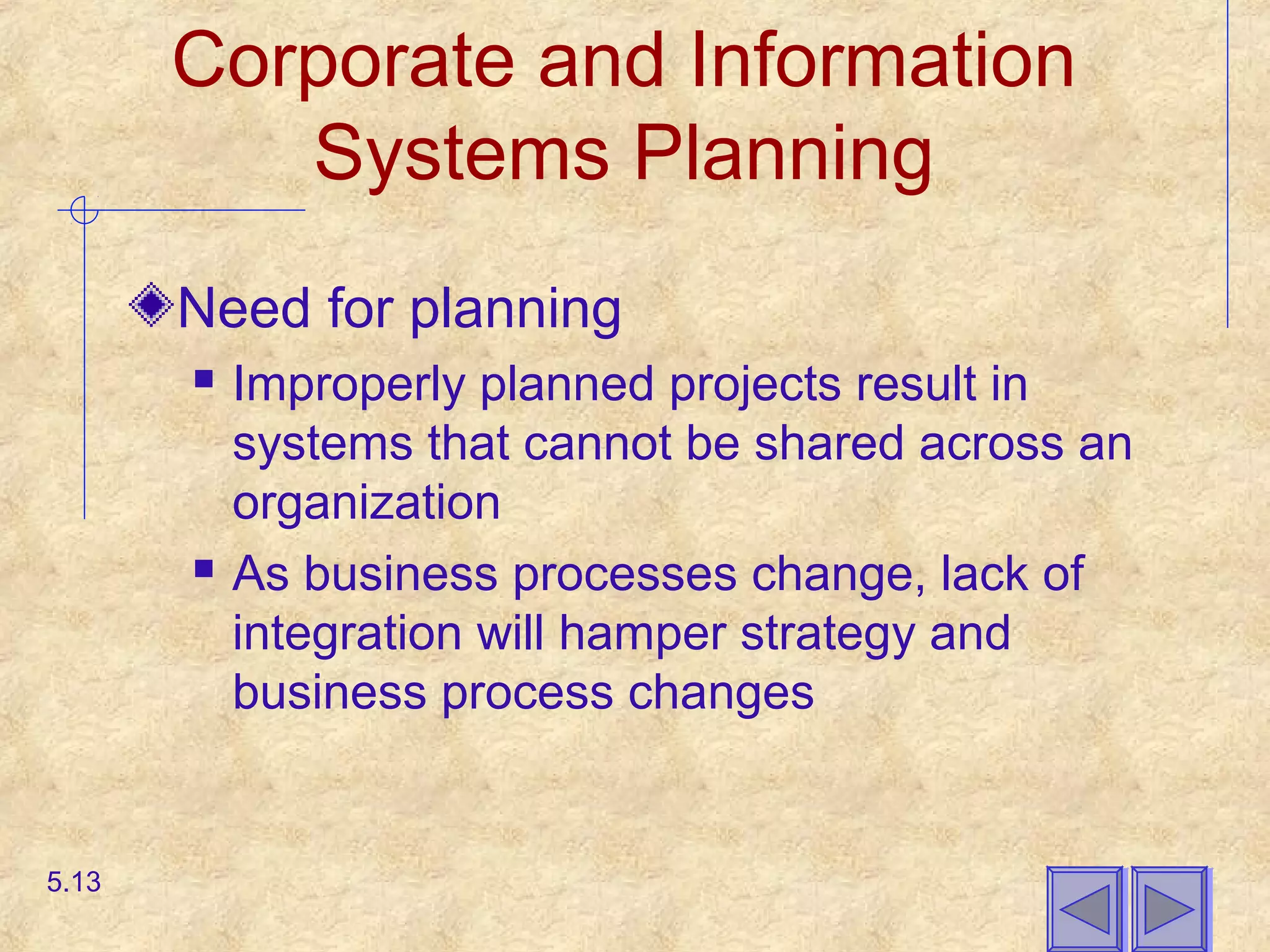 Corporate and Information Systems Planning

Need for planning

Improperly planned projects result in systems that cannot be shared across an organization

As business processes change, lack of integration will hamper strategy and business process changes

5.13